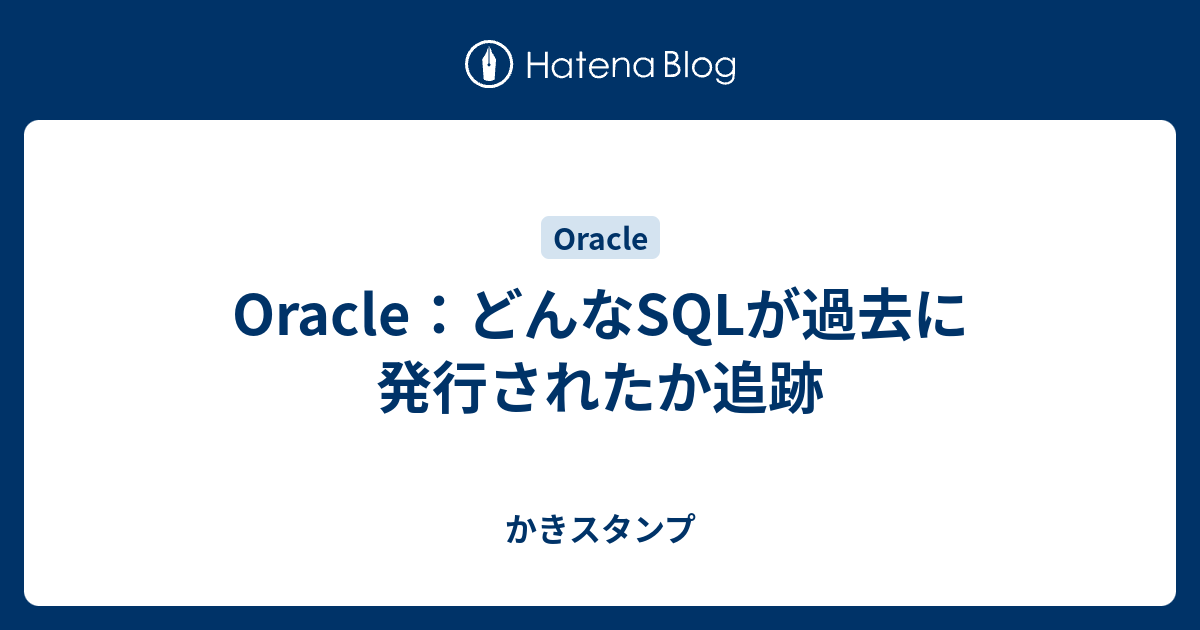 Hatena Blog

Oracle

Oracle：どんなSQLが過去に発行されたか追跡

かきスタンプ